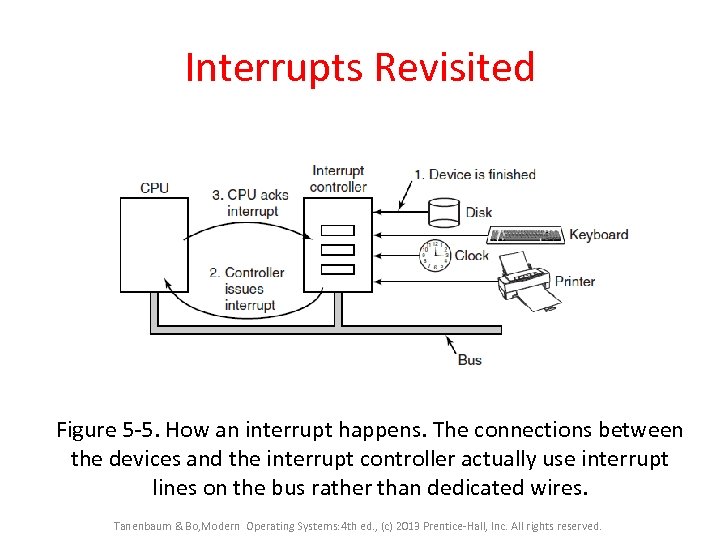 Interrupts Revisited

CPU

3. CPU acks interrupt

Interrupt controller

1. Device is finished

Disk

Keyboard

Clock

Printer

2. Controller issues interrupt

Bus

Figure 5-5. How an interrupt happens. The connections between the devices and the interrupt controller actually use interrupt lines on the bus rather than dedicated wires.

Tanenbaum & Bo,Modern Operating Systems:4th ed., (c) 2013 Prentice-Hall, Inc. All rights reserved.